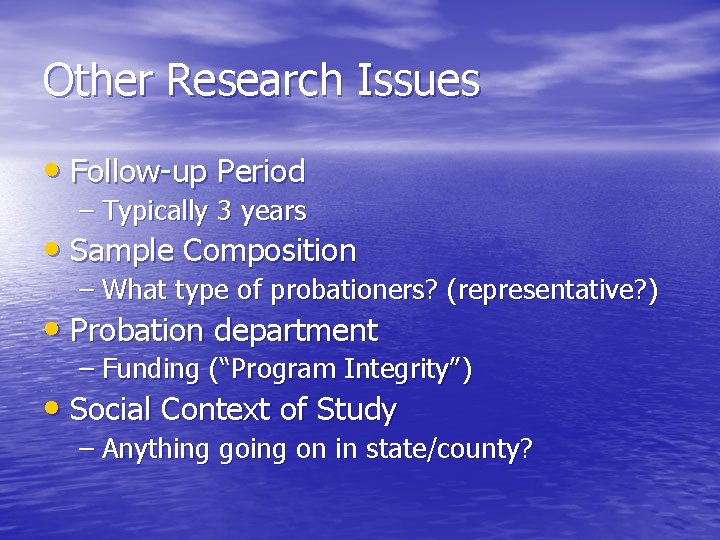 Other Research Issues

• Follow-up Period
– Typically 3 years
• Sample Composition
– What type of probationers? (representative?)
• Probation department
– Funding ("Program Integrity")
• Social Context of Study
– Anything going on in state/county?